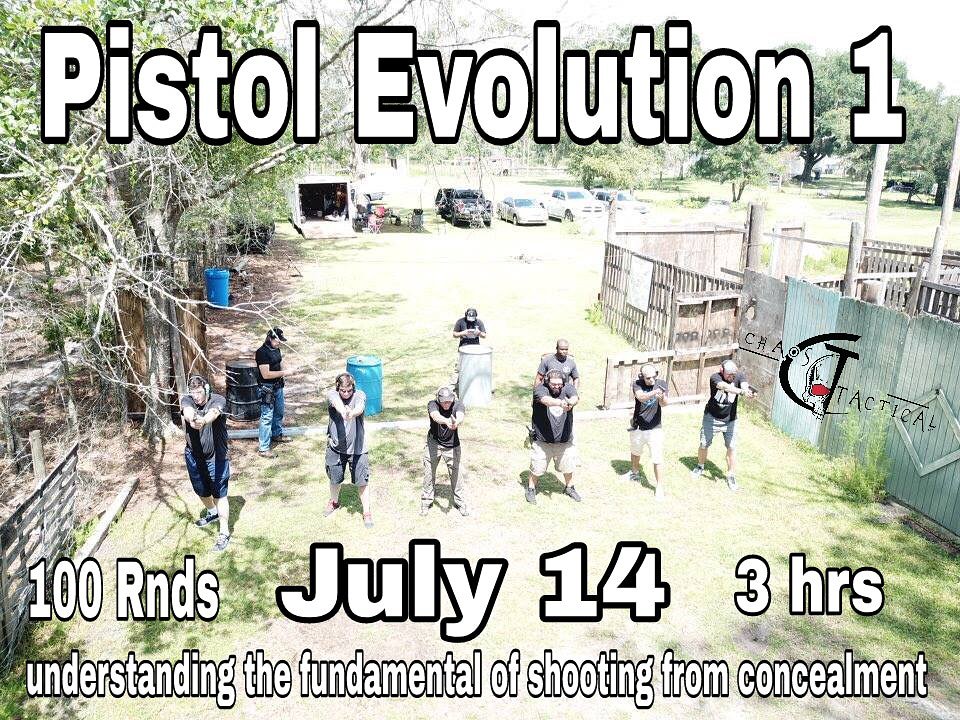 Pistol Evolution 1

CHAOS TACTICAL

100 Rnds July 14 3 hrs

understanding the fundamental of shooting from concealment